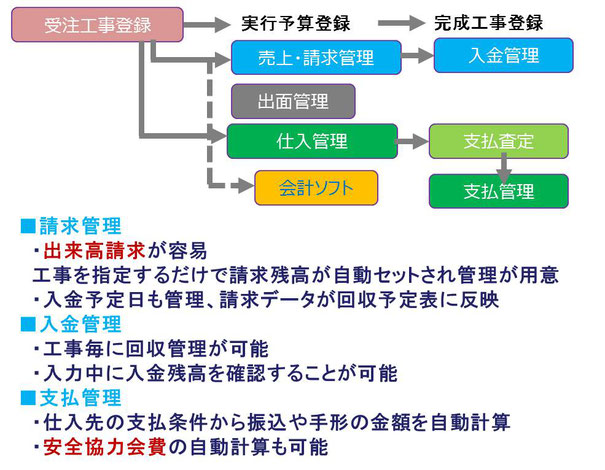 受注工事登録

実行予算登録

完成工事登録

売上・請求管理

入金管理

出面管理

仕入管理

支払査定

会計ソフト

支払管理

■請求管理
・出来高請求が容易
工事を指定するだけで請求残高が自動セットされ管理が用意
・入金予定日も管理、請求データが回収予定表に反映
■入金管理
・工事毎に回収管理が可能
・入力中に入金残高を確認することが可能
■支払管理
・仕入先の支払条件から振込や手形の金額を自動計算
・安全協力会費の自動計算も可能